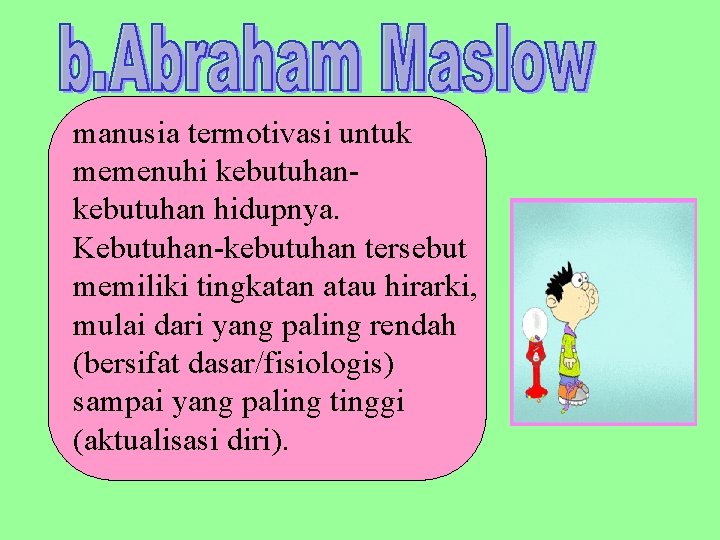 b.Abraham Maslow

manusia termotivasi untuk memenuhi kebutuhan-kebutuhan hidupnya. Kebutuhan-kebutuhan tersebut memiliki tingkatan atau hirarki, mulai dari yang paling rendah (bersifat dasar/fisiologis) sampai yang paling tinggi (aktualisasi diri).